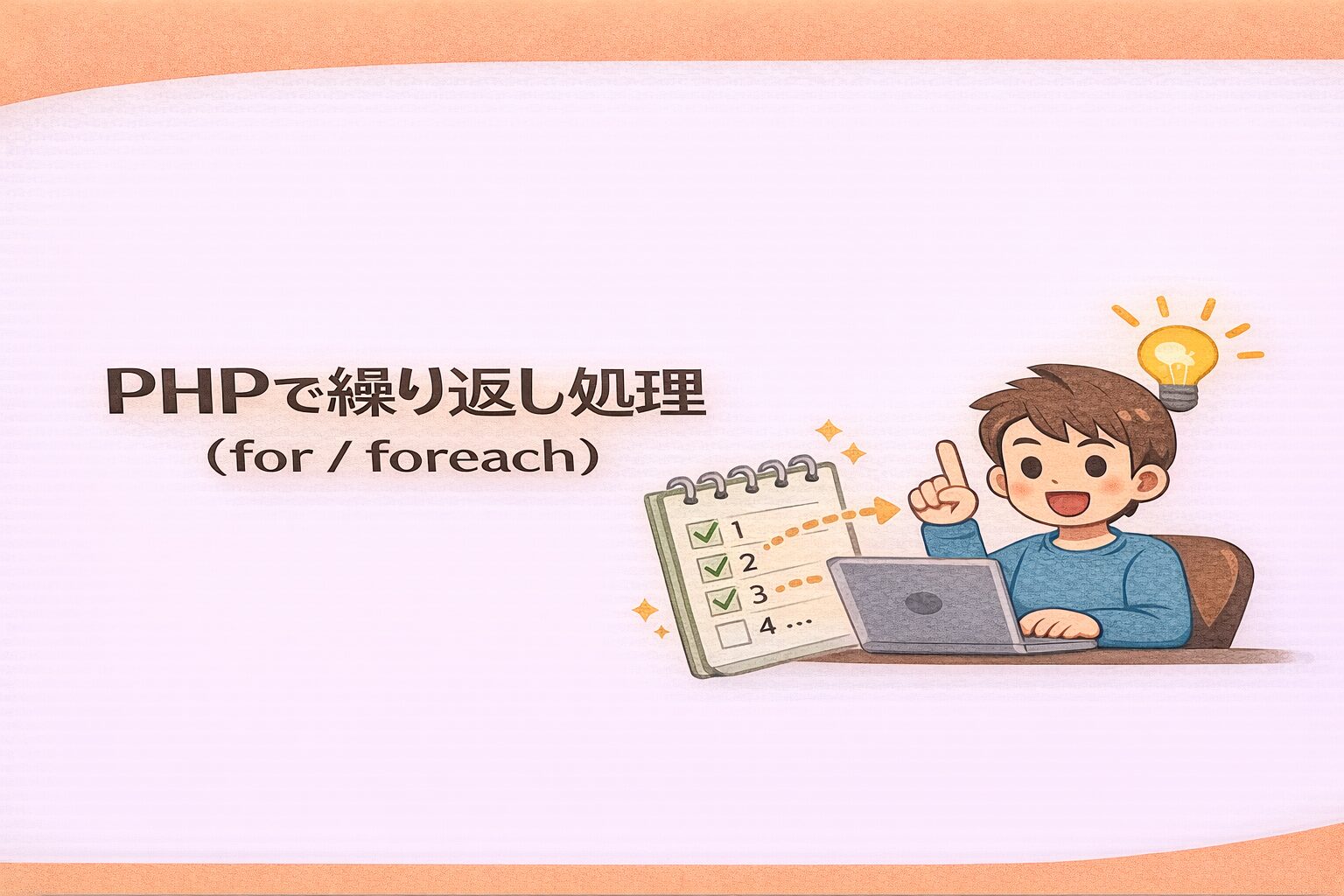 PHPで繰り返し処理
（for / foreach）

1
2
3
4 ...